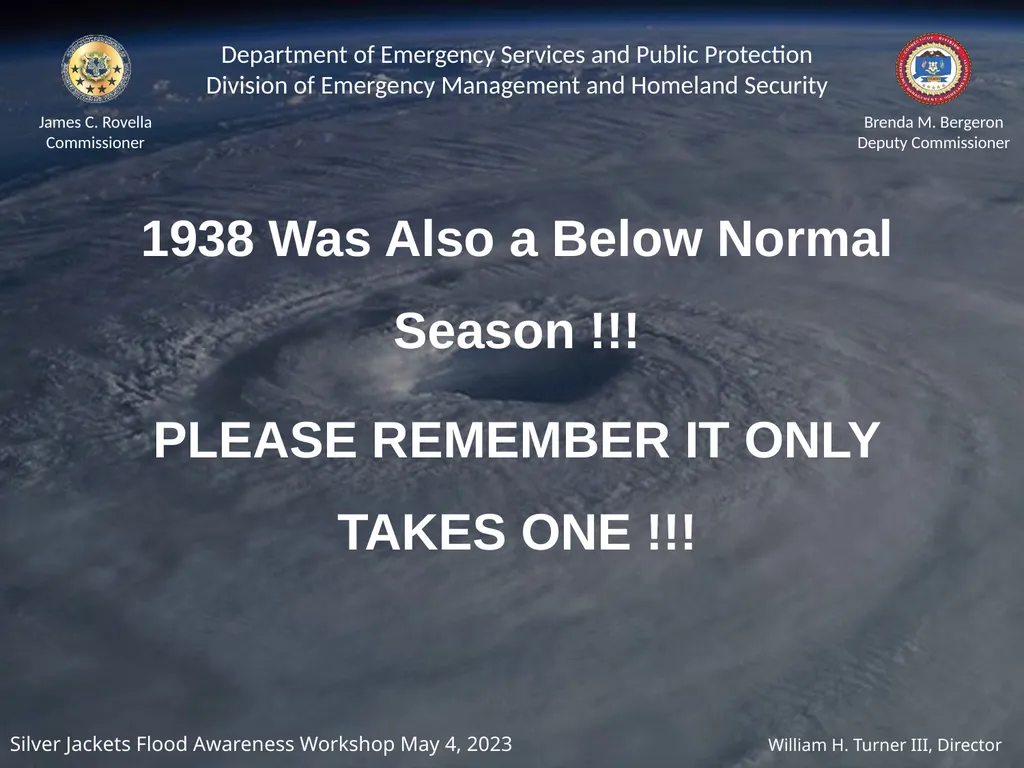 Department of Emergency Services and Public Protection
Division of Emergency Management and Homeland Security

James C. Rovella
Commissioner

Brenda M. Bergeron
Deputy Commissioner

1938 Was Also a Below Normal Season !!!

PLEASE REMEMBER IT ONLY TAKES ONE !!!

Silver Jackets Flood Awareness Workshop May 4, 2023

William H. Turner III, Director